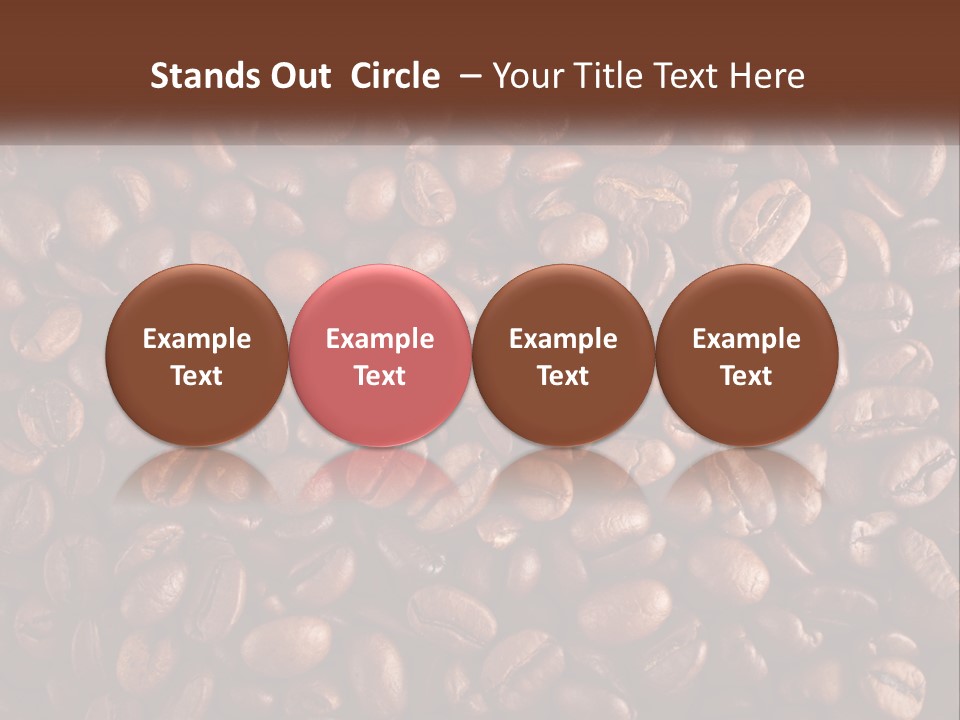 Stands Out Circle – Your Title Text Here

Example Text

Example Text

Example Text

Example Text